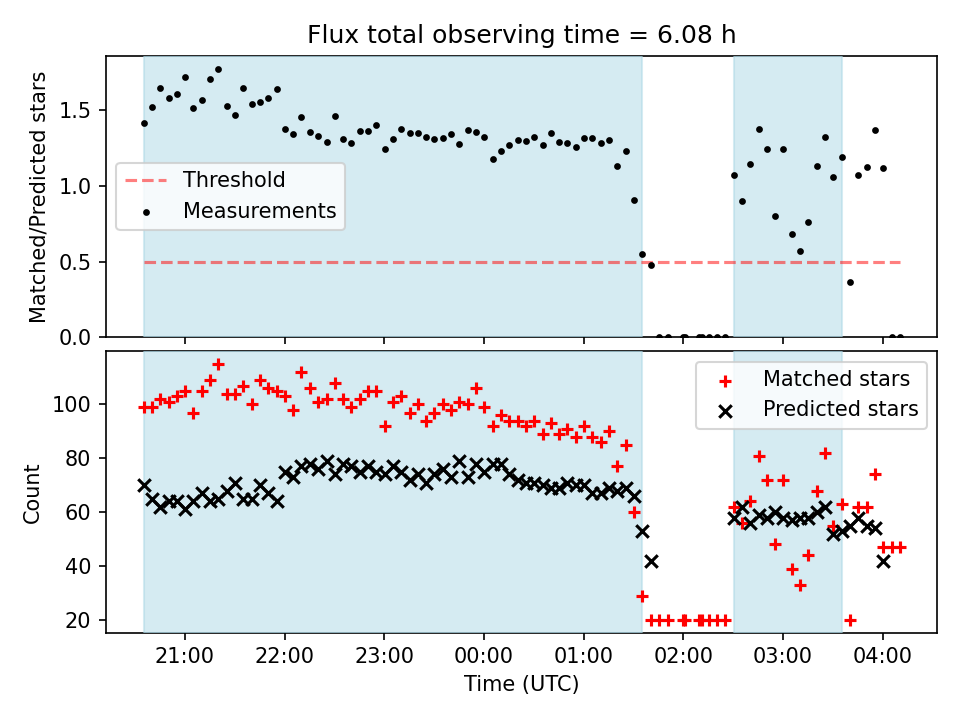 Flux total observing time = 6.08 h

Matched/Predicted stars

1.5
1.0
0.5
0.0

Threshold
Measurements

Count

100
80
60
40
20

Matched stars
Predicted stars

21:00
22:00
23:00
00:00
01:00
02:00
03:00
04:00

Time (UTC)